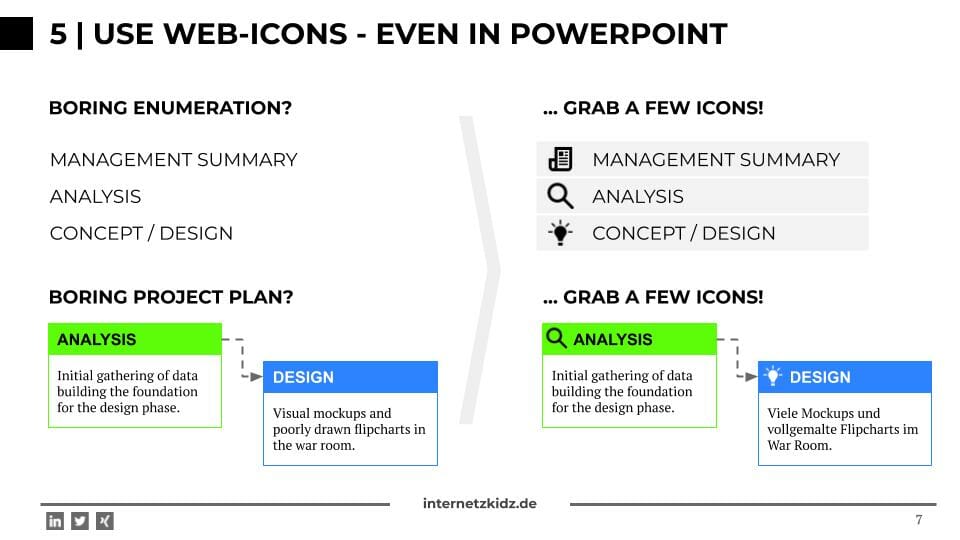 5 | USE WEB-ICONS - EVEN IN POWERPOINT

BORING ENUMERATION?

MANAGEMENT SUMMARY
ANALYSIS
CONCEPT / DESIGN

BORING PROJECT PLAN?

ANALYSIS
Initial gathering of data building the foundation for the design phase.

DESIGN
Visual mockups and poorly drawn flipcharts in the war room.

... GRAB A FEW ICONS!

MANAGEMENT SUMMARY
ANALYSIS
CONCEPT / DESIGN

... GRAB A FEW ICONS!

ANALYSIS
Initial gathering of data building the foundation for the design phase.

DESIGN
Viele Mockups und vollgemalte Flipcharts im War Room.

internetzkidz.de

7